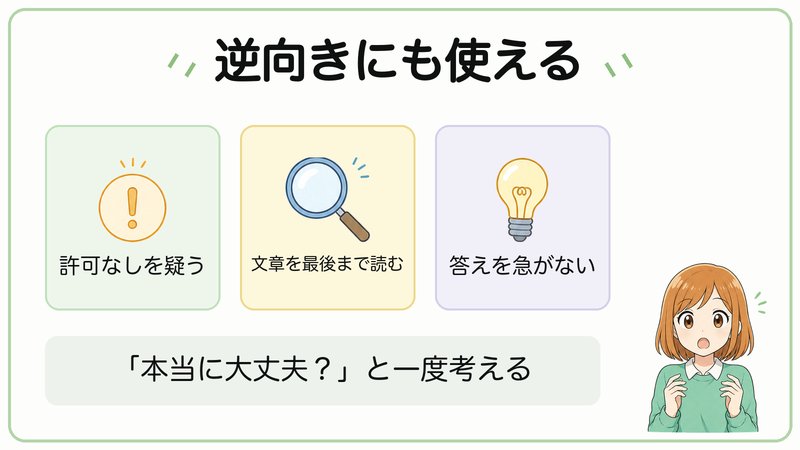 逆向きにも使える

許可なしを疑う

文章を最後まで読む

答えを急がない

「本当に大丈夫？」と一度考える